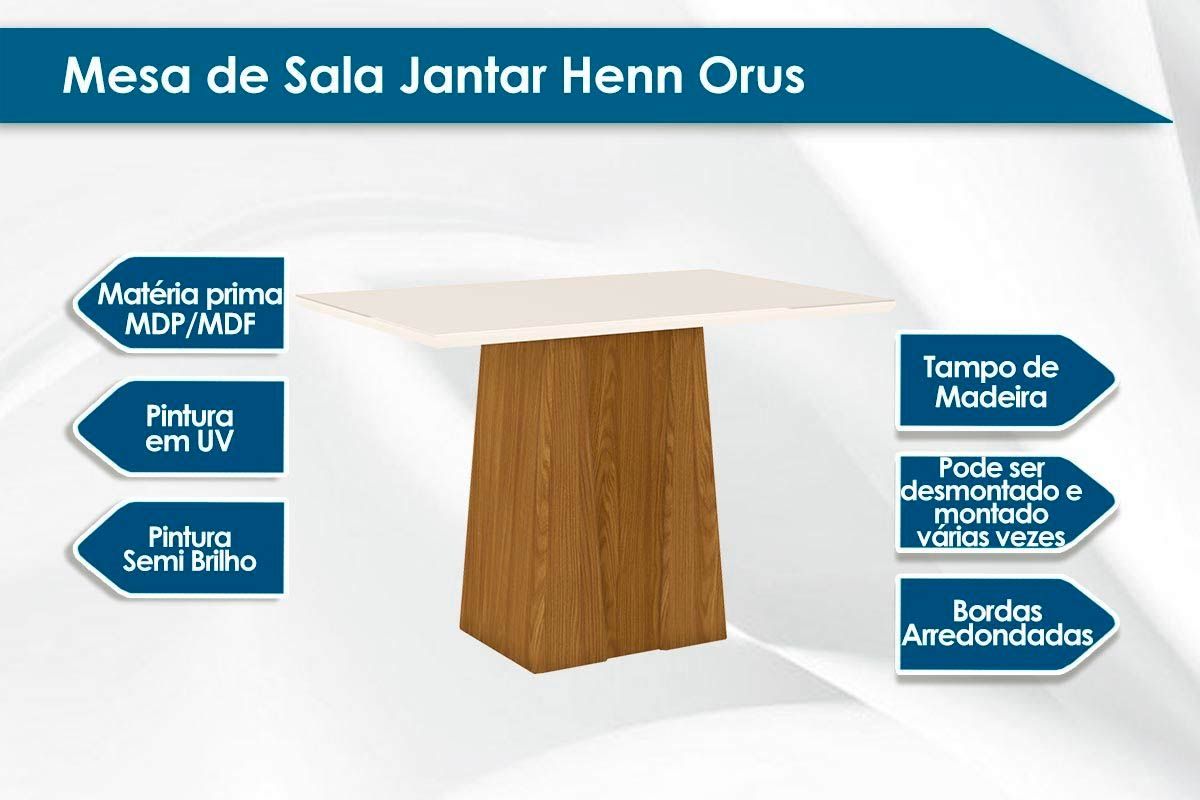 Mesa de Sala Jantar Henn Orus

Matéria prima MDP/MDF

Pintura em UV

Pintura Semi Brilho

Tampo de Madeira

Pode ser desmontado e montado várias vezes

Bordas Arredondadas